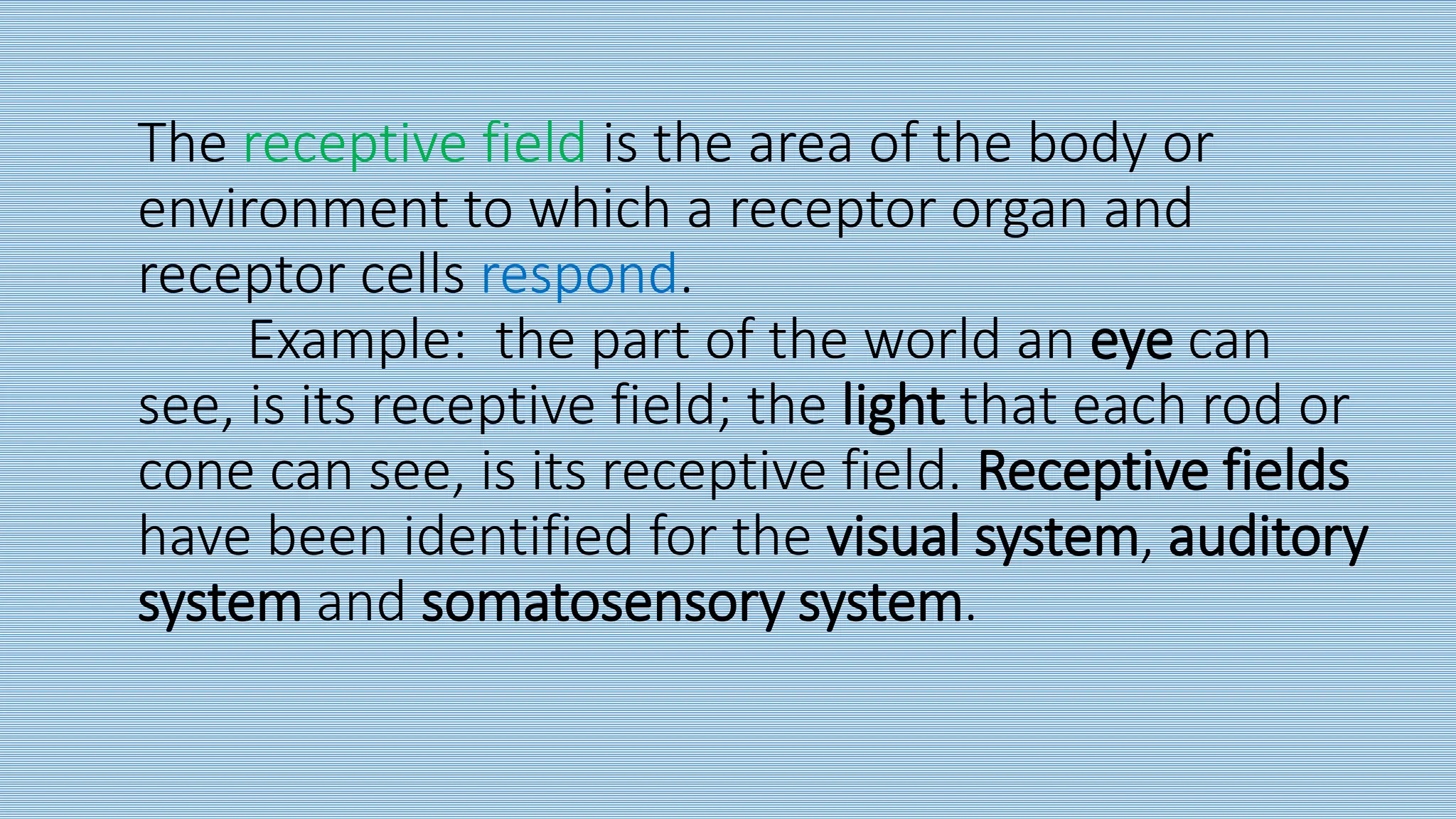 The receptive field is the area of the body or environment to which a receptor organ and receptor cells respond.

Example: the part of the world an eye can see, is its receptive field; the light that each rod or cone can see, is its receptive field. Receptive fields have been identified for the visual system, auditory system and somatosensory system.